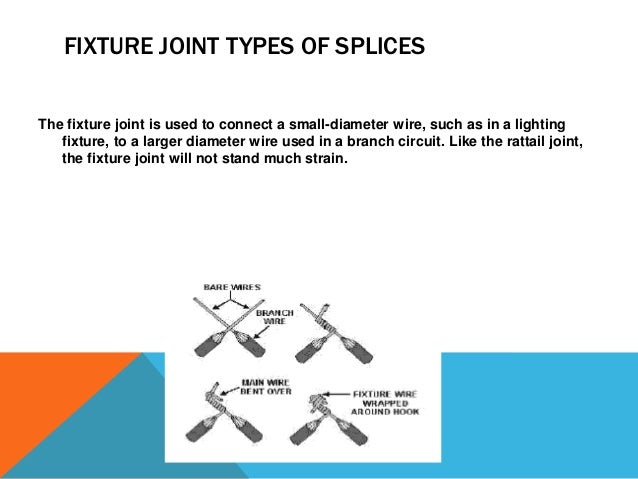 FIXTURE JOINT TYPES OF SPLICES

The fixture joint is used to connect a small-diameter wire, such as in a lighting fixture, to a larger diameter wire used in a branch circuit. Like the rattail joint, the fixture joint will not stand much strain.

BARE WIRES

BRANCH WIRE

MAIN WIRE BENT OVER

FIXTURE WIRE WRAPPED AROUND HOOK